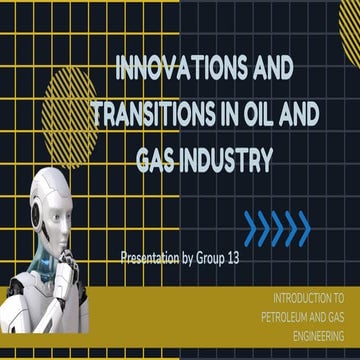 INNOVATIONS AND TRANSITIONS IN OIL AND GAS INDUSTRY

Presentation by Group 13

INTRODUCTION TO PETROLEUM AND GAS ENGINEERING